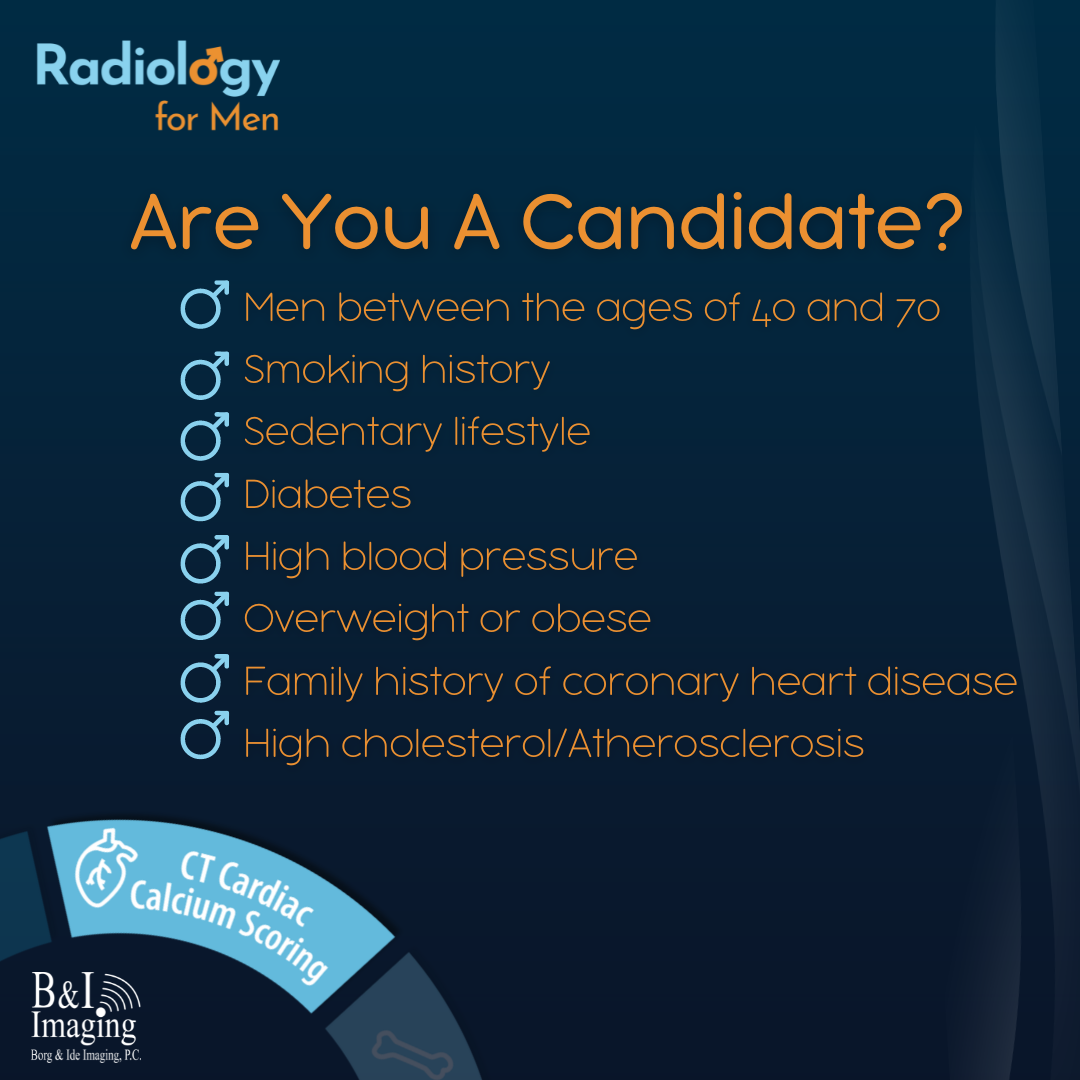 Radiology
for Men

Are You A Candidate?

Men between the ages of 40 and 70
Smoking history
Sedentary lifestyle
Diabetes
High blood pressure
Overweight or obese
Family history of coronary heart disease
High cholesterol/Atherosclerosis

CT Cardiac Calcium Scoring

B&I Imaging
Borg & Ide Imaging, P.C.